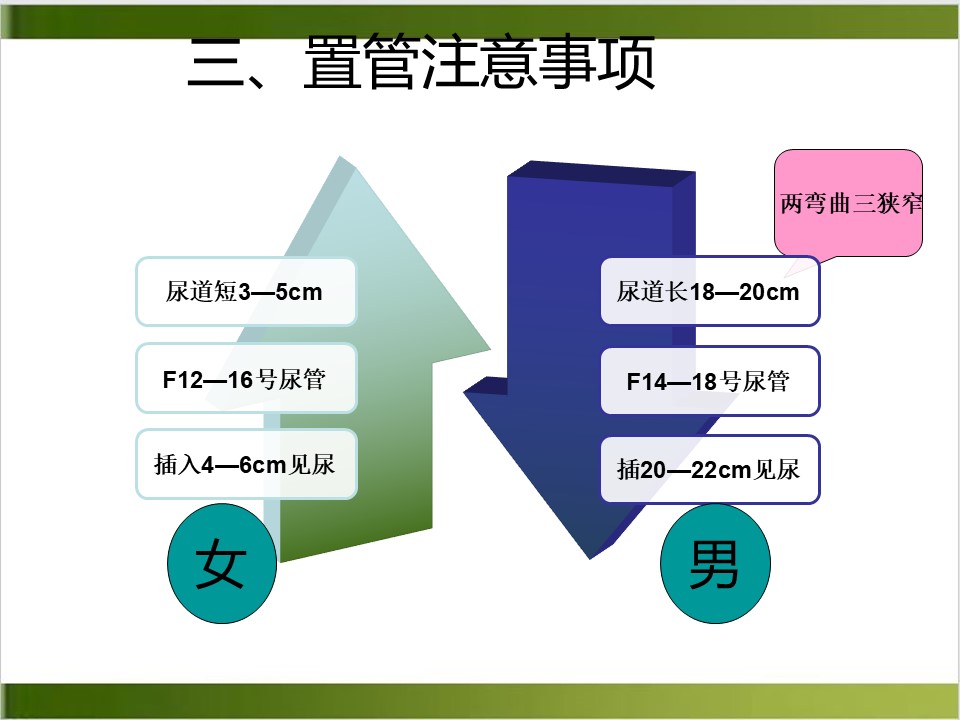 三、置管注意事项

尿道短3—5cm

F12—16号尿管

插入4—6cm见尿

女

两弯曲三狭窄

尿道长18—20cm

F14—18号尿管

插20—22cm见尿

男